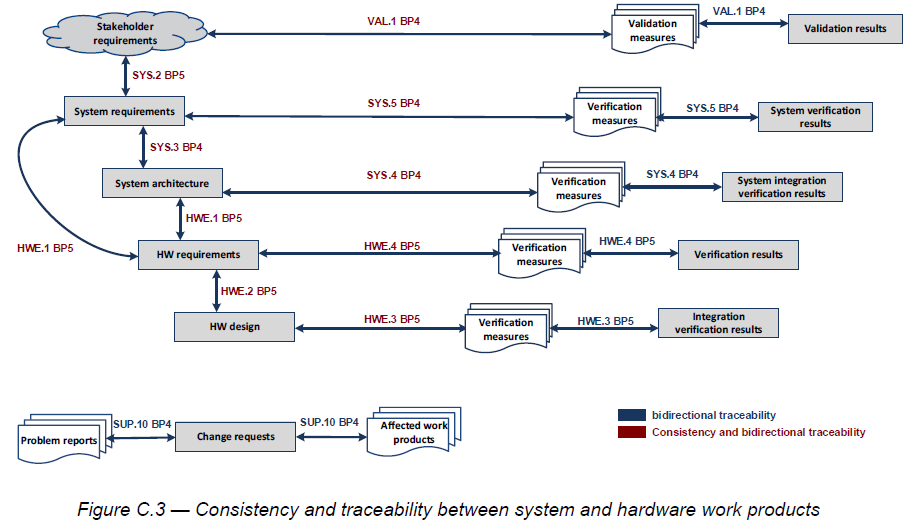 Stakeholder requirements

VAL.1 BP4

Validation measures

VAL.1 BP4

Validation results

SYS.2 BP5

System requirements

SYS.5 BP4

Verification measures

SYS.5 BP4

System verification results

SYS.3 BP4

System architecture

SYS.4 BP4

Verification measures

SYS.4 BP4

System integration verification results

HWE.1 BP5

HWE.1 BP5

HW requirements

HWE.4 BP5

Verification measures

HWE.4 BP5

Verification results

HWE.2 BP5

HW design

HWE.3 BP5

Verification measures

HWE.3 BP5

Integration verification results

Problem reports

SUP.10 BP4

Change requests

SUP.10 BP4

Affected work products

bidirectional traceability

Consistency and bidirectional traceability

Figure C.3 — Consistency and traceability between system and hardware work products